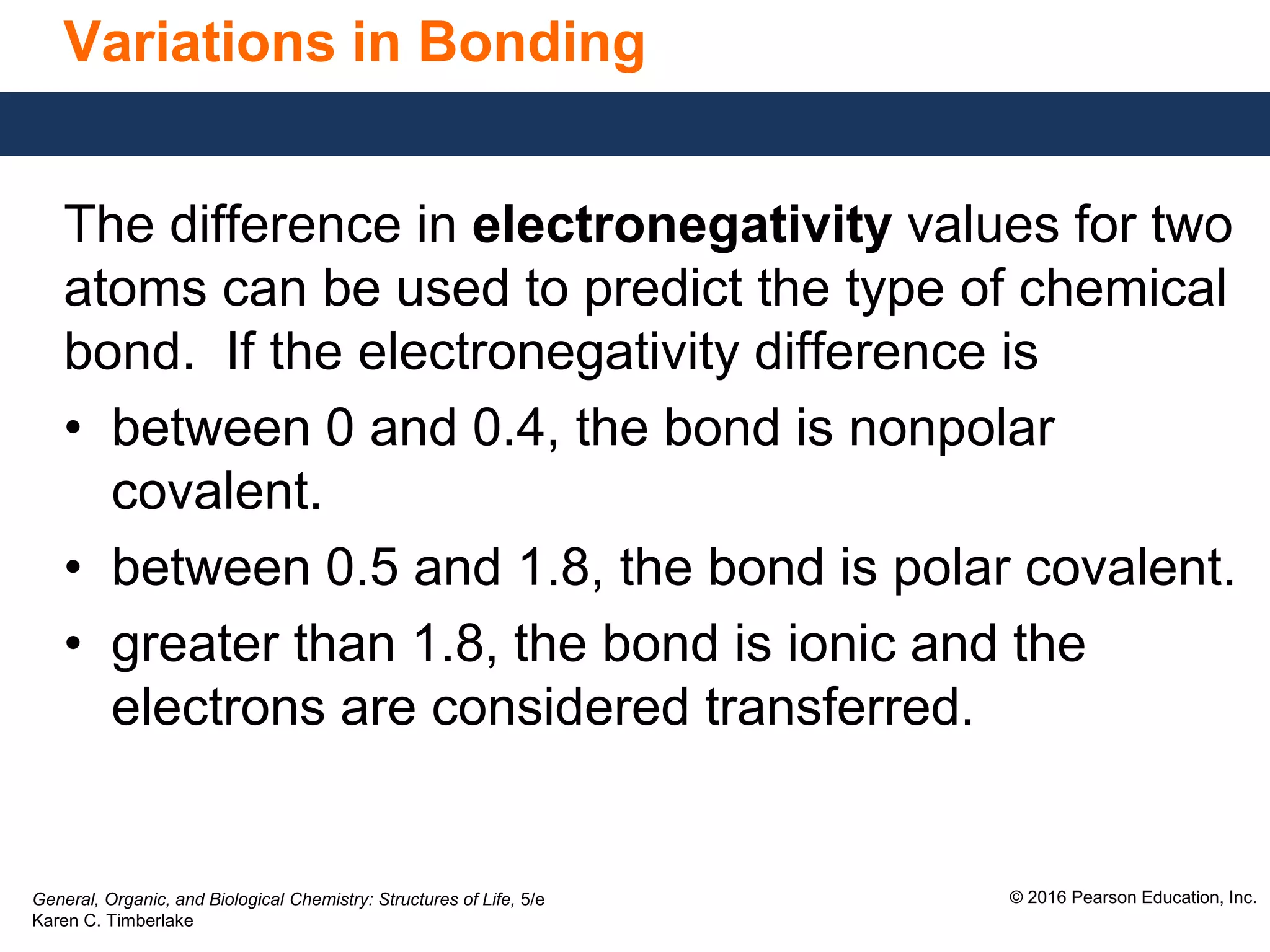 Variations in Bonding

The difference in electronegativity values for two atoms can be used to predict the type of chemical bond. If the electronegativity difference is

• between 0 and 0.4, the bond is nonpolar covalent.
• between 0.5 and 1.8, the bond is polar covalent.
• greater than 1.8, the bond is ionic and the electrons are considered transferred.

General, Organic, and Biological Chemistry: Structures of Life, 5/e
Karen C. Timberlake

© 2016 Pearson Education, Inc.